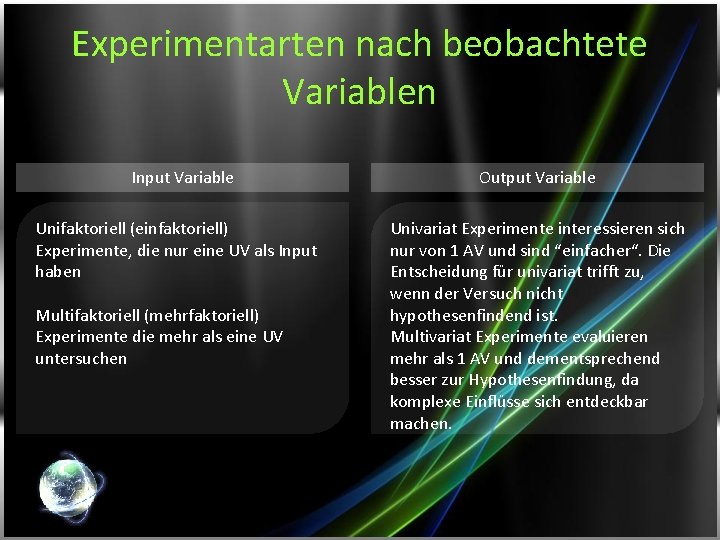 Experimentarten nach beobachtete Variablen

Input Variable

Unifaktoriell (einfaktoriell)
Experimente, die nur eine UV als Input haben

Multifaktoriell (mehrfaktoriell)
Experimente die mehr als eine UV untersuchen

Output Variable

Univariat Experimente interessieren sich nur von 1 AV und sind “einfacher“. Die Entscheidung für univariat trifft zu, wenn der Versuch nicht hypothesenfindend ist.
Multivariat Experimente evaluieren mehr als 1 AV und dementsprechend besser zur Hypothesenfindung, da komplexe Einflüsse sich entdeckbar machen.